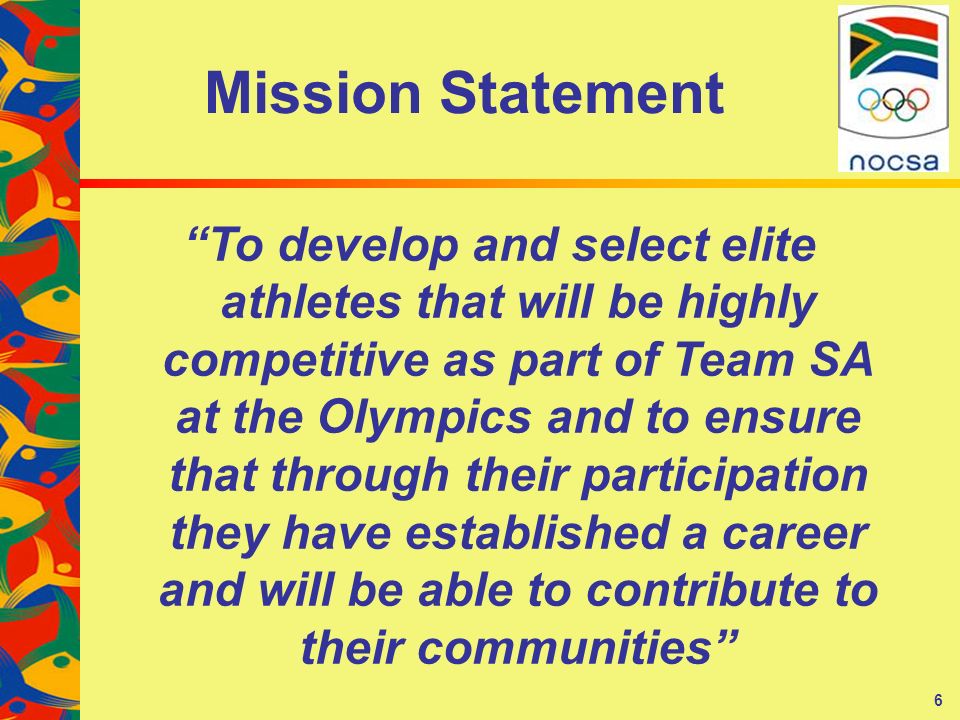 Mission Statement

nocsa

“To develop and select elite athletes that will be highly competitive as part of Team SA at the Olympics and to ensure that through their participation they have established a career and will be able to contribute to their communities”

6